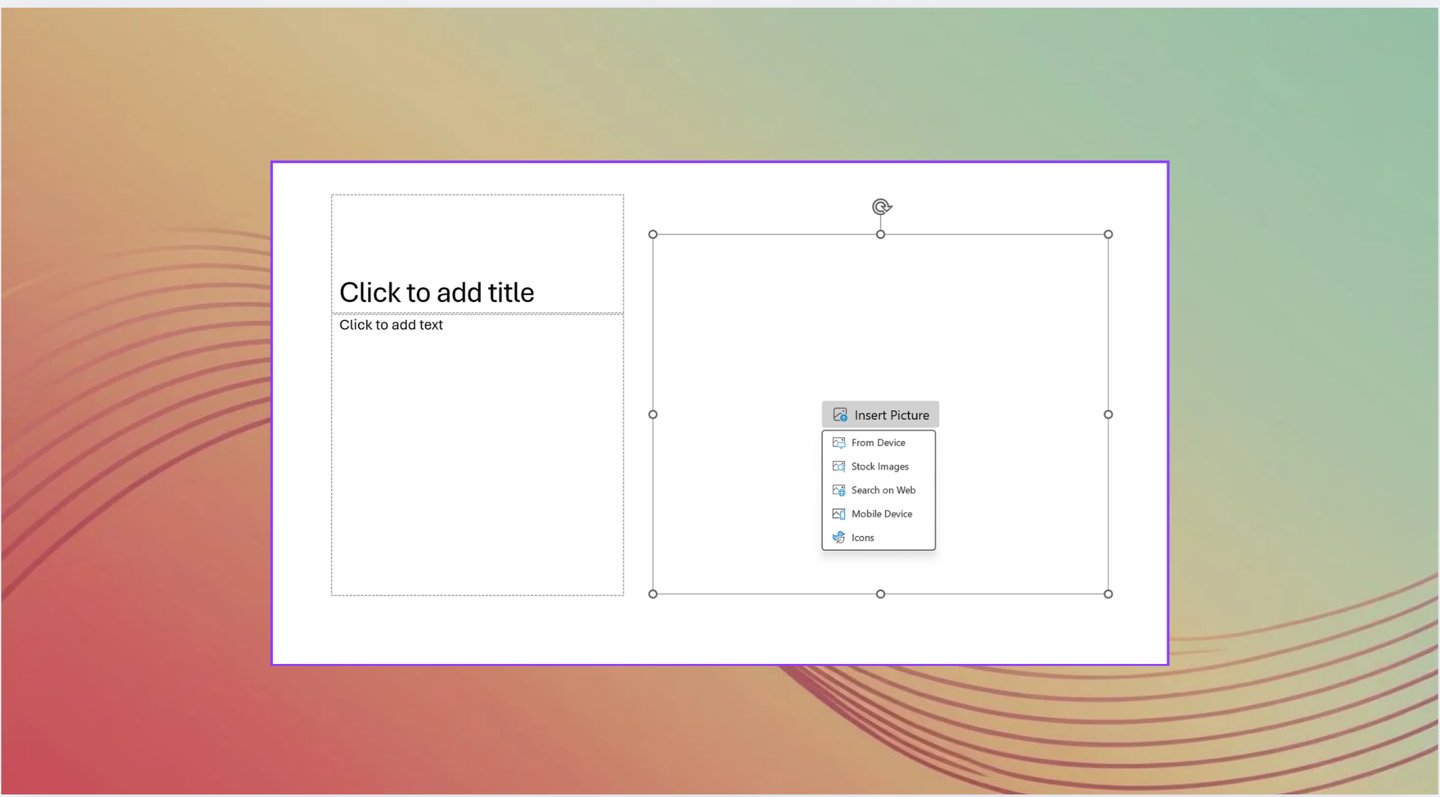 Click to add title

Click to add text

Insert Picture

From Device
Stock Images
Search on Web
Mobile Device
Icons